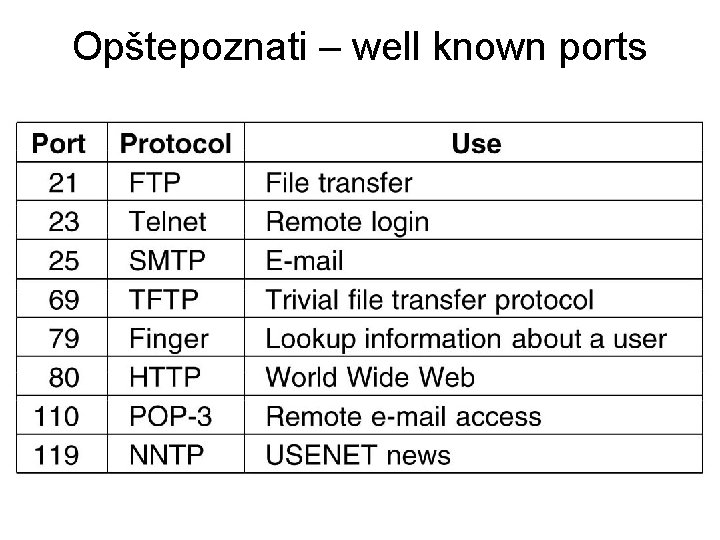 Opštepoznati – well known ports

| Port | Protocol | Use |
|---|---|---|
| 21 | FTP | File transfer |
| 23 | Telnet | Remote login |
| 25 | SMTP | E-mail |
| 69 | TFTP | Trivial file transfer protocol |
| 79 | Finger | Lookup information about a user |
| 80 | HTTP | World Wide Web |
| 110 | POP-3 | Remote e-mail access |
| 119 | NNTP | USENET news |